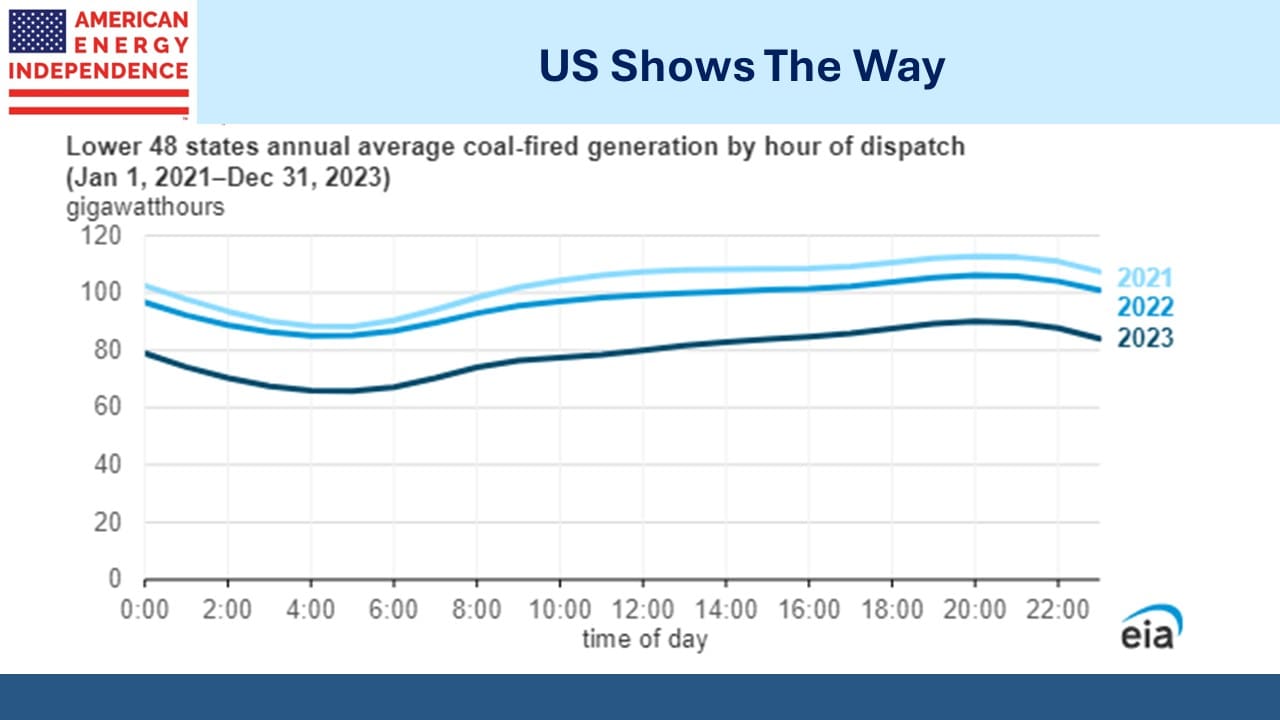 AMERICAN ENERGY INDEPENDENCE

US Shows The Way

Lower 48 states annual average coal-fired generation by hour of dispatch (Jan 1, 2021–Dec 31, 2023)
gigawatthours

120
100
80
60
40
20
0

2021
2022
2023

0:00 2:00 4:00 6:00 8:00 10:00 12:00 14:00 16:00 18:00 20:00 22:00
time of day

eia